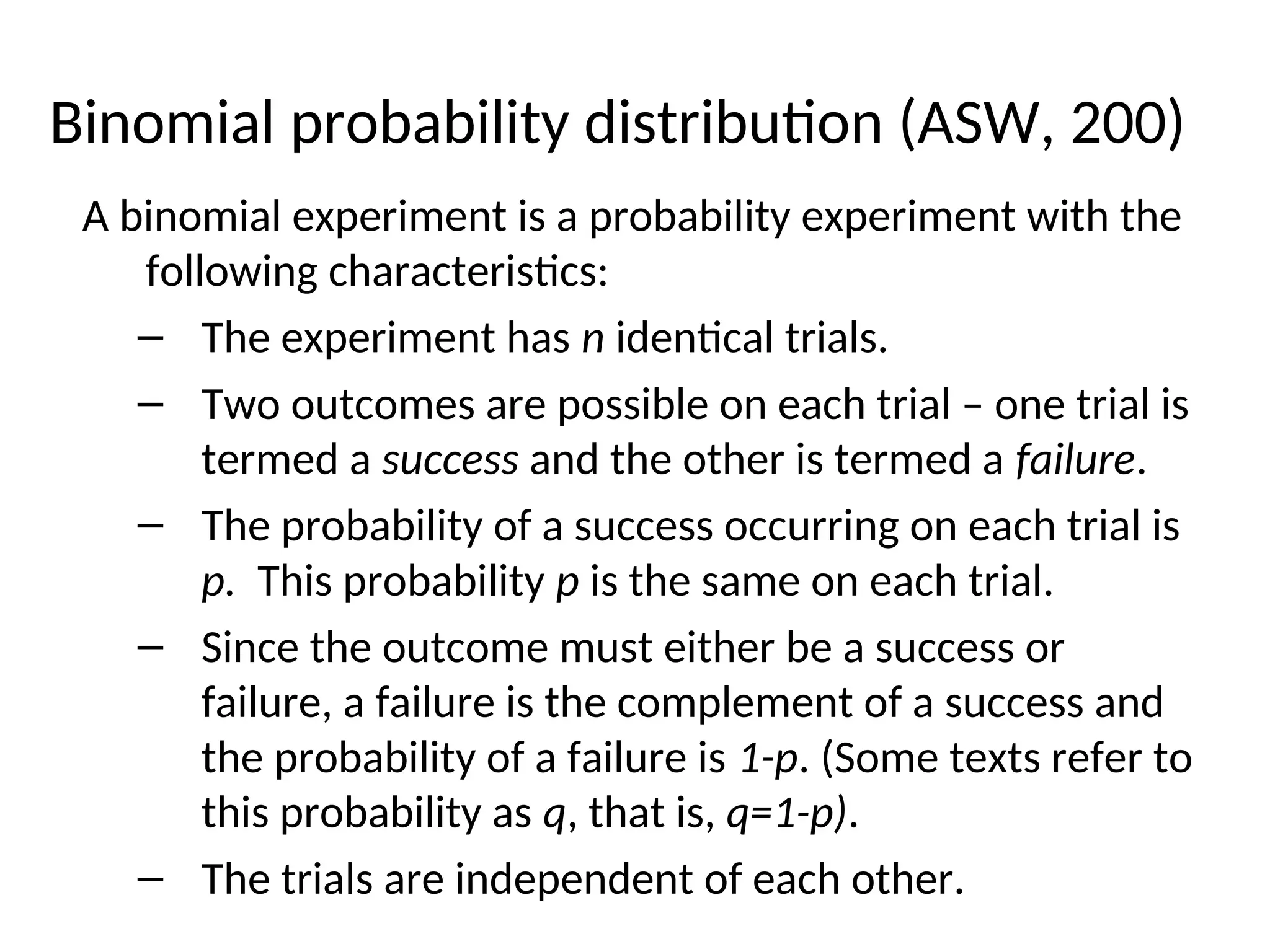 Binomial probability distribution (ASW, 200)

A binomial experiment is a probability experiment with the following characteristics:

– The experiment has $n$ identical trials.

– Two outcomes are possible on each trial – one trial is termed a success and the other is termed a failure.

– The probability of a success occurring on each trial is $p$. This probability $p$ is the same on each trial.

– Since the outcome must either be a success or failure, a failure is the complement of a success and the probability of a failure is $1-p$. (Some texts refer to this probability as $q$, that is, $q=1-p$).

– The trials are independent of each other.